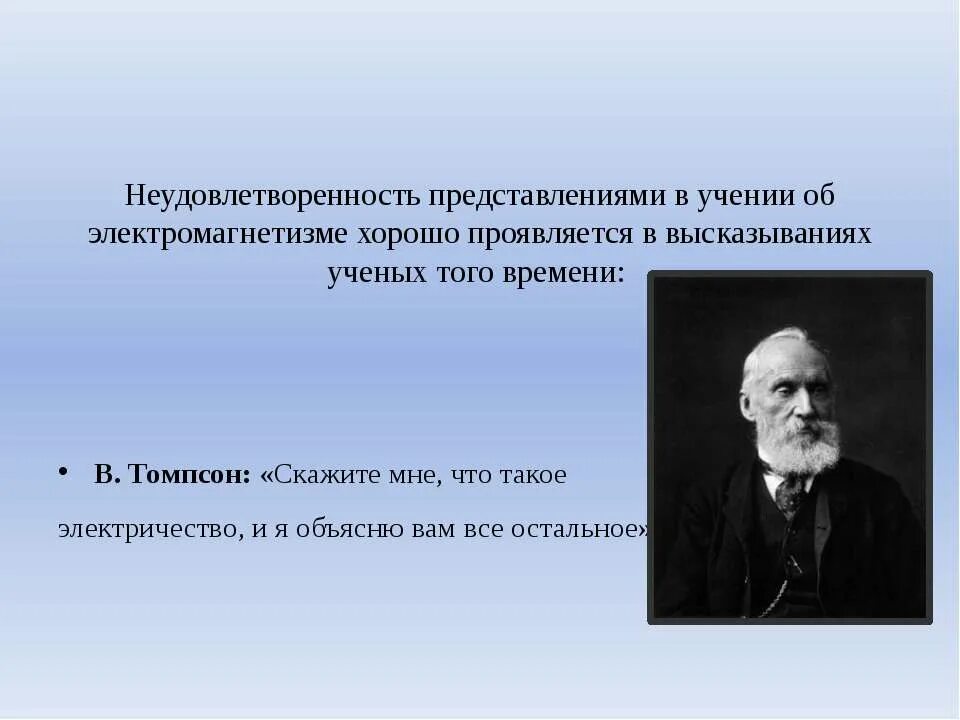 Неудовлетворенность представлениями в учении об электромагнетизме хорошо проявляется в высказываниях ученых того времени:

• В. Томпсон: «Скажите мне, что такое электричество, и я объясню вам все остальное»